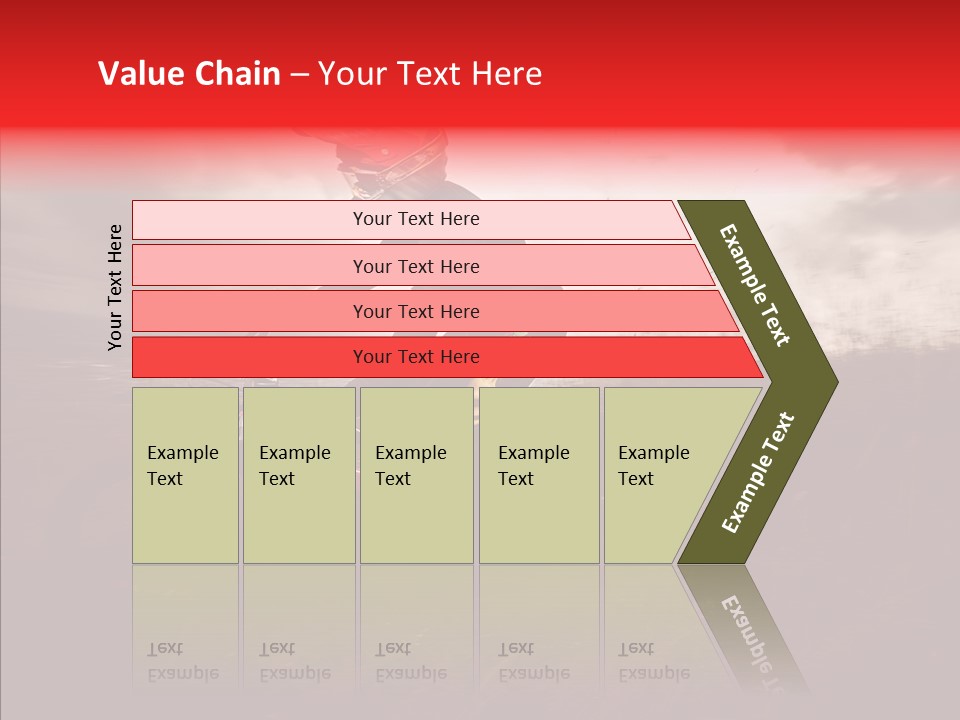 Value Chain – Your Text Here

Your Text Here

Your Text Here

Your Text Here

Your Text Here

Your Text Here

Example Text

Example Text

Example Text

Example Text

Example Text

Example Text

Example Text